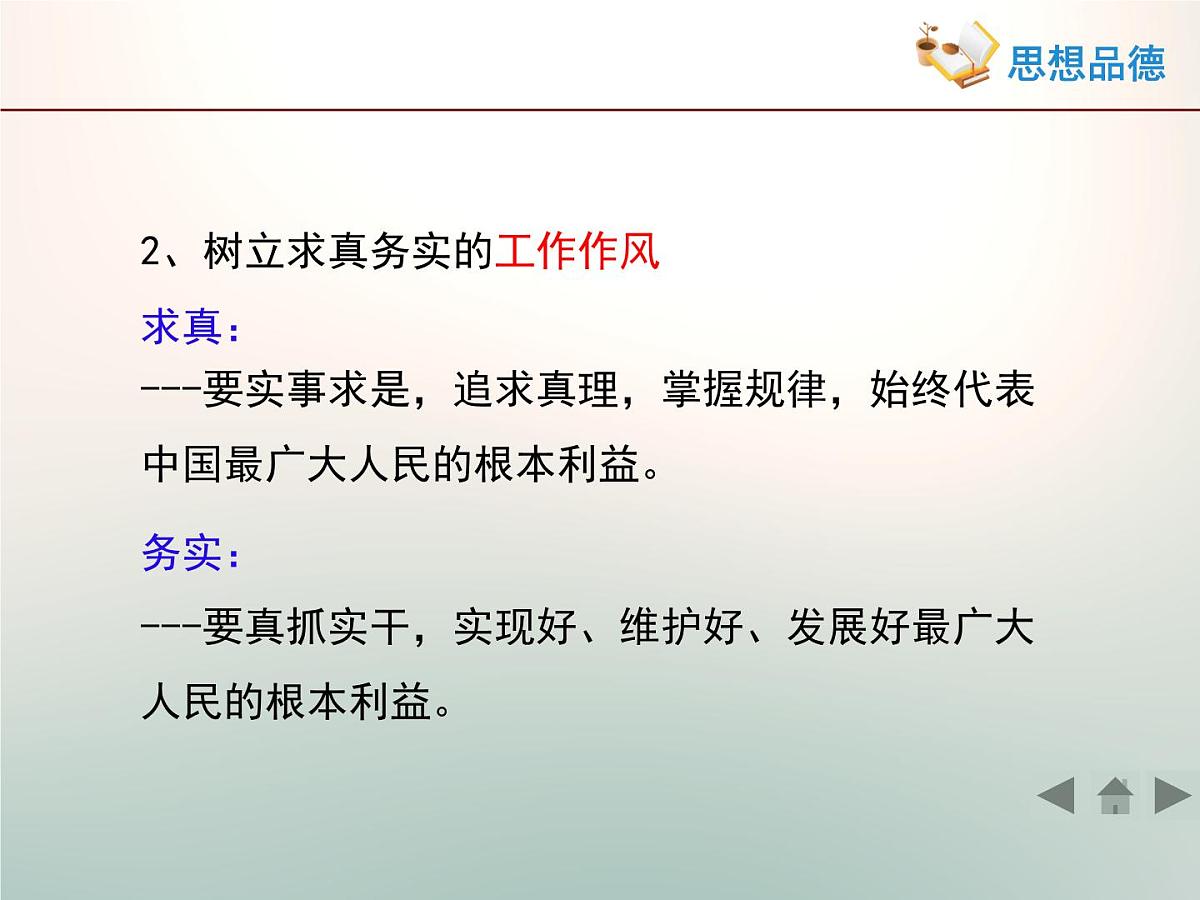 思想品德

2、树立求真务实的工作作风

求真：

---要实事求是，追求真理，掌握规律，始终代表中国最广大人民的根本利益。

务实：

---要真抓实干，实现好、维护好、发展好最广大人民的根本利益。